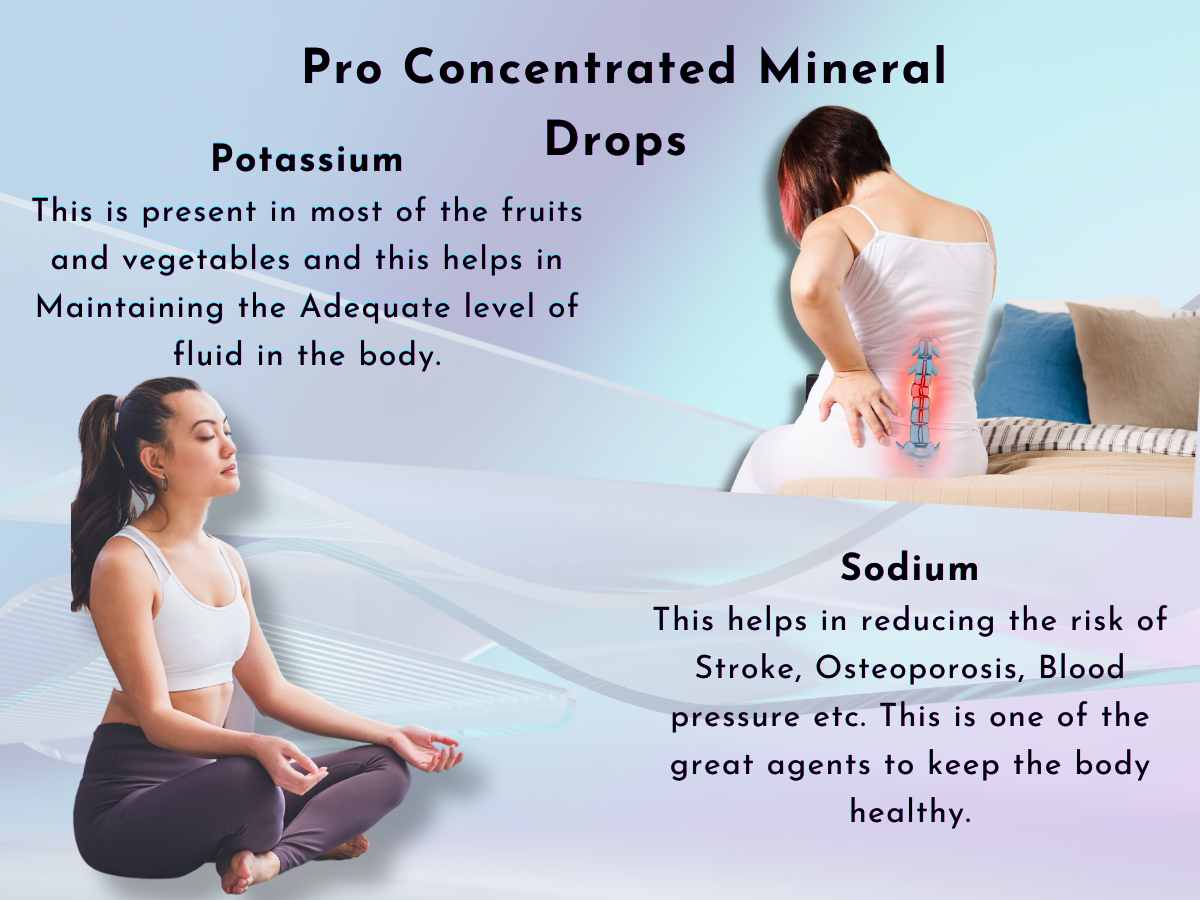 Pro Concentrated Mineral Drops

Potassium
This is present in most of the fruits and vegetables and this helps in Maintaining the Adequate level of fluid in the body.

Sodium
This helps in reducing the risk of Stroke, Osteoporosis, Blood pressure etc. This is one of the great agents to keep the body healthy.